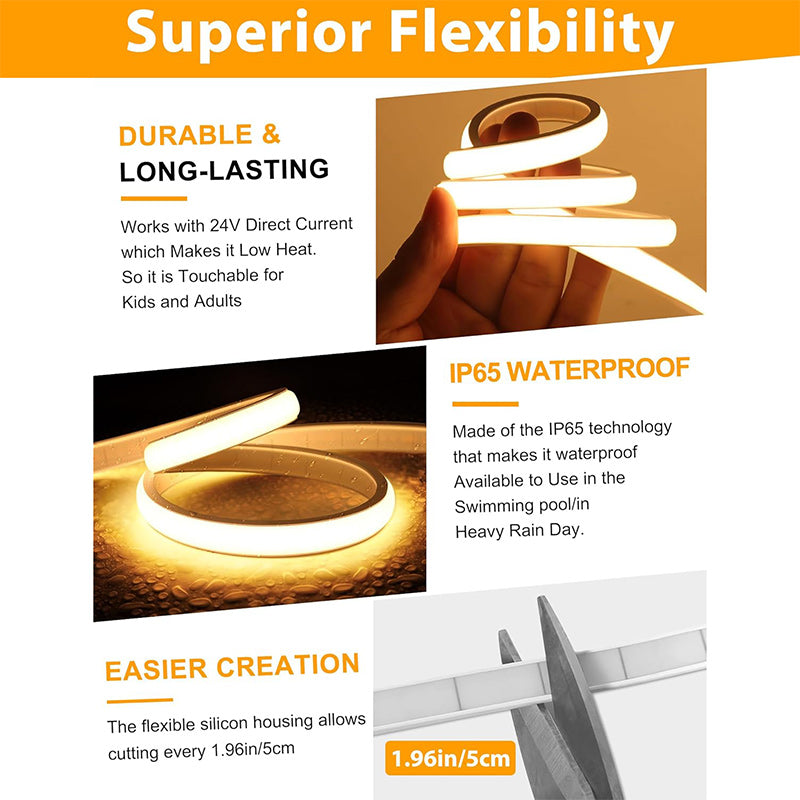 Superior Flexibility

DURABLE &
LONG-LASTING

Works with 24V Direct Current which Makes it Low Heat. So it is Touchable for Kids and Adults

IP65 WATERPROOF

Made of the IP65 technology that makes it waterproof Available to Use in the Swimming pool/in Heavy Rain Day.

EASIER CREATION

The flexible silicon housing allows cutting every 1.96in/5cm

1.96in/5cm